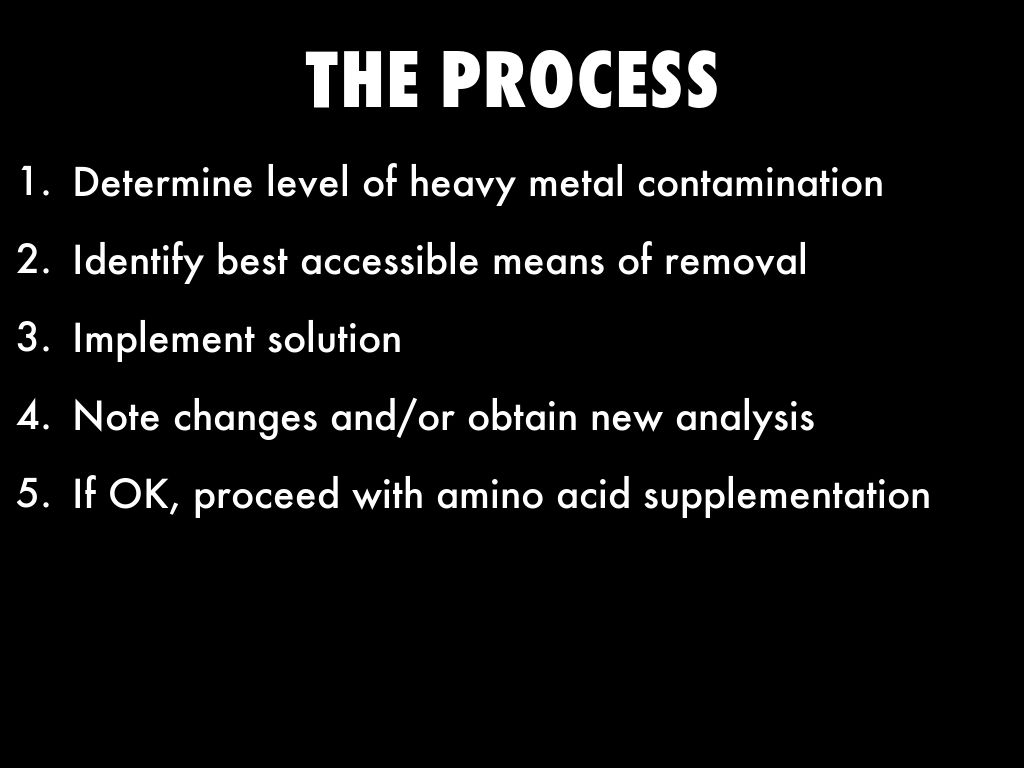 THE PROCESS

1. Determine level of heavy metal contamination
2. Identify best accessible means of removal
3. Implement solution
4. Note changes and/or obtain new analysis
5. If OK, proceed with amino acid supplementation